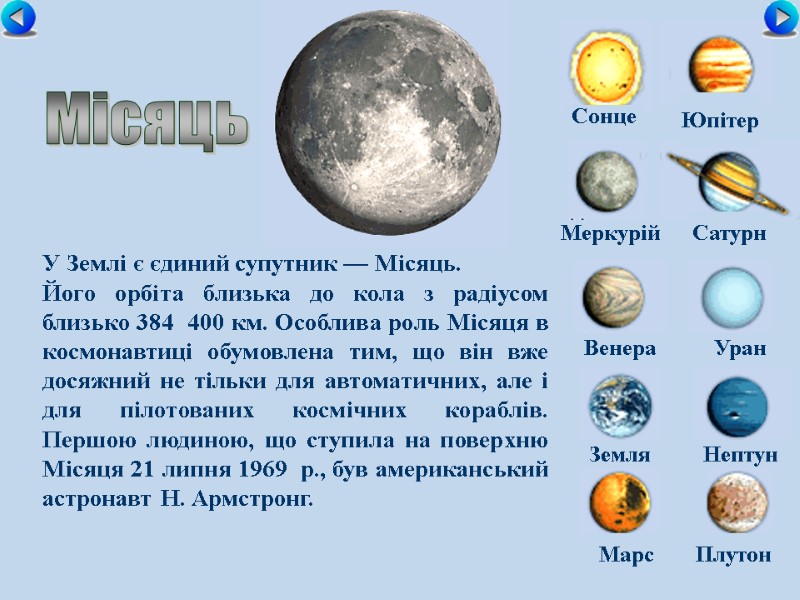 Місяць

У Землі є єдиний супутник — Місяць. Його орбіта близька до кола з радіусом близько 384 400 км. Особлива роль Місяця в космонавтиці обумовлена тим, що він вже досяжний не тільки для автоматичних, але і для пілотованих космічних кораблів. Першою людиною, що ступила на поверхню Місяця 21 липня 1969 р., був американський астронавт Н. Армстронг.

Сонце
Юпітер
Меркурій
Сатурн
Венера
Уран
Земля
Нептун
Марс
Плутон